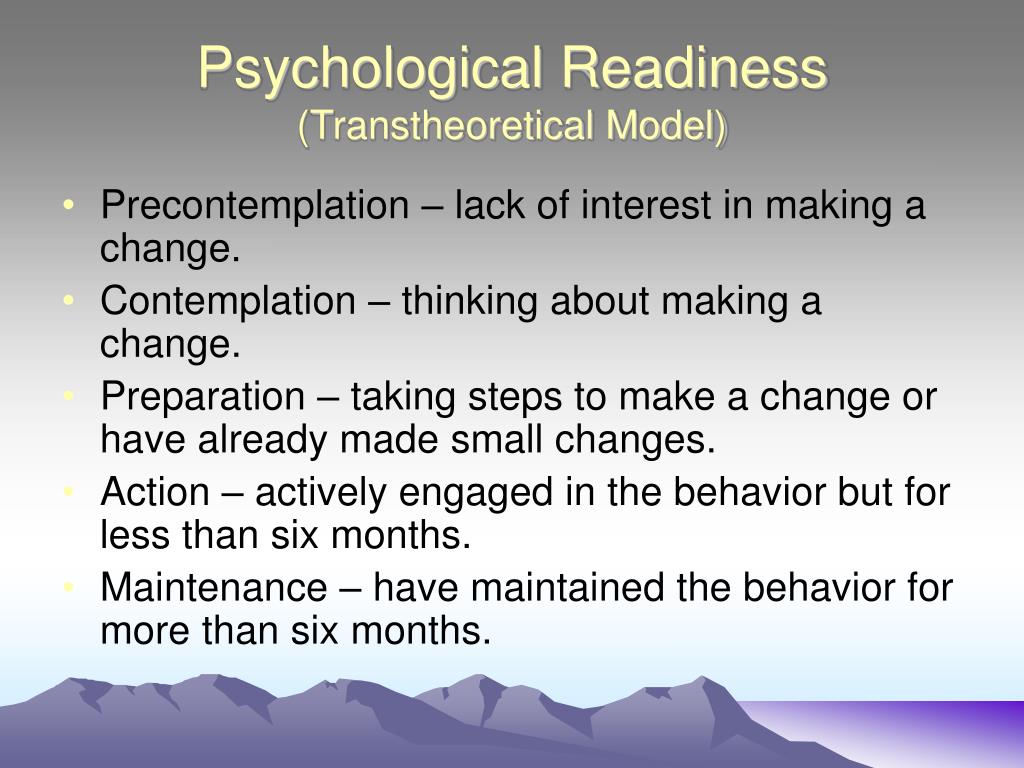 Psychological Readiness
(Transtheoretical Model)

• Precontemplation – lack of interest in making a change.
• Contemplation – thinking about making a change.
• Preparation – taking steps to make a change or have already made small changes.
• Action – actively engaged in the behavior but for less than six months.
• Maintenance – have maintained the behavior for more than six months.